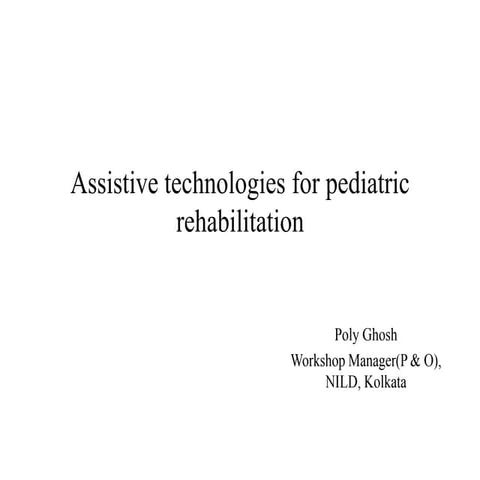 Assistive technologies for pediatric rehabilitation

Poly Ghosh
Workshop Manager(P & O),
NILD, Kolkata